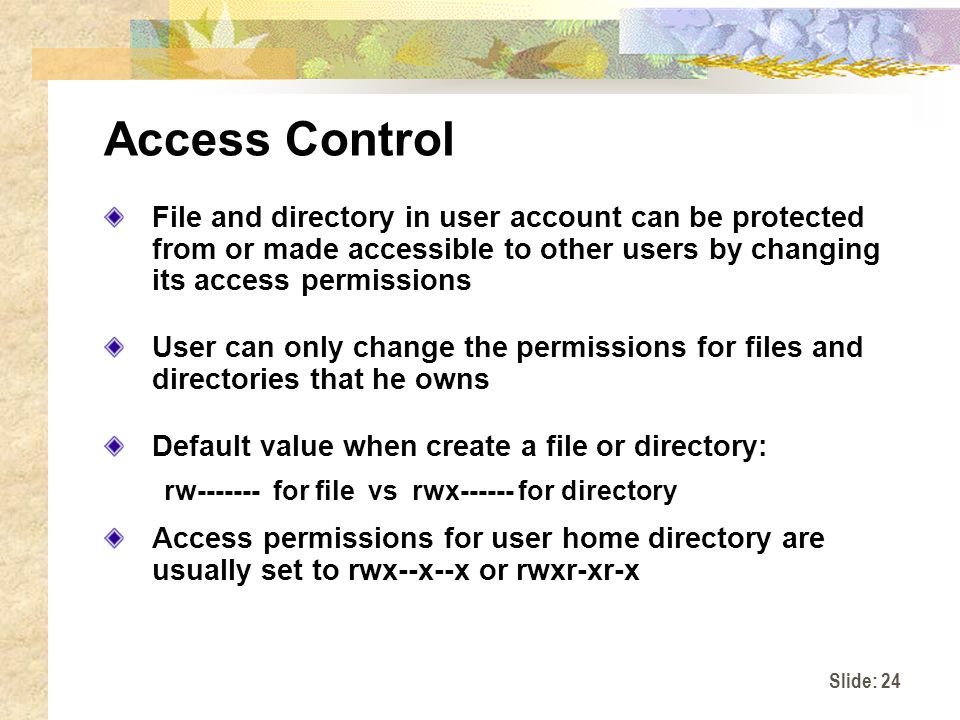 Access Control

File and directory in user account can be protected from or made accessible to other users by changing its access permissions

User can only change the permissions for files and directories that he owns

Default value when create a file or directory:

rw------- for file vs rwx------ for directory

Access permissions for user home directory are usually set to rwx--x--x or rwxr-xr-x

Slide: 24